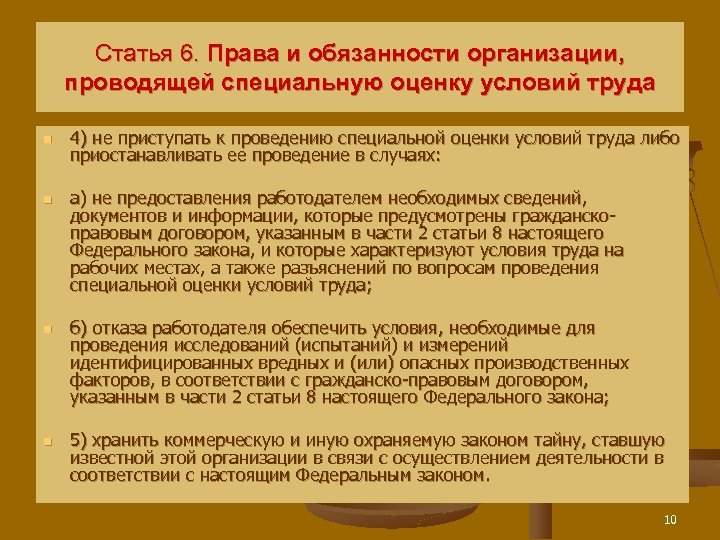 Статья 6. Права и обязанности организации, проводящей специальную оценку условий труда

4) не приступать к проведению специальной оценки условий труда либо приостанавливать ее проведение в случаях:

а) не предоставления работодателем необходимых сведений, документов и информации, которые предусмотрены гражданско-правовым договором, указанным в части 2 статьи 8 настоящего Федерального закона, и которые характеризуют условия труда на рабочих местах, а также разъяснений по вопросам проведения специальной оценки условий труда;

б) отказа работодателя обеспечить условия, необходимые для проведения исследований (испытаний) и измерений идентифицированных вредных и (или) опасных производственных факторов, в соответствии с гражданско-правовым договором, указанным в части 2 статьи 8 настоящего Федерального закона;

5) хранить коммерческую и иную охраняемую законом тайну, ставшую известной этой организации в связи с осуществлением деятельности в соответствии с настоящим Федеральным законом.

10